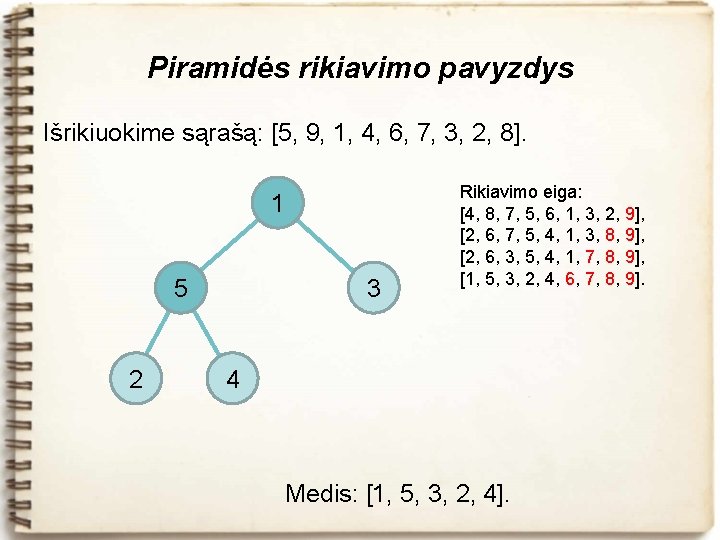 Piramidės rikiavimo pavyzdys

Išrikiuokime sąrašą: [5, 9, 1, 4, 6, 7, 3, 2, 8].

1
5
3
2
4

Rikiavimo eiga:
[4, 8, 7, 5, 6, 1, 3, 2, 9],
[2, 6, 7, 5, 4, 1, 3, 8, 9],
[2, 6, 3, 5, 4, 1, 7, 8, 9],
[1, 5, 3, 2, 4, 6, 7, 8, 9].

Medis: [1, 5, 3, 2, 4].